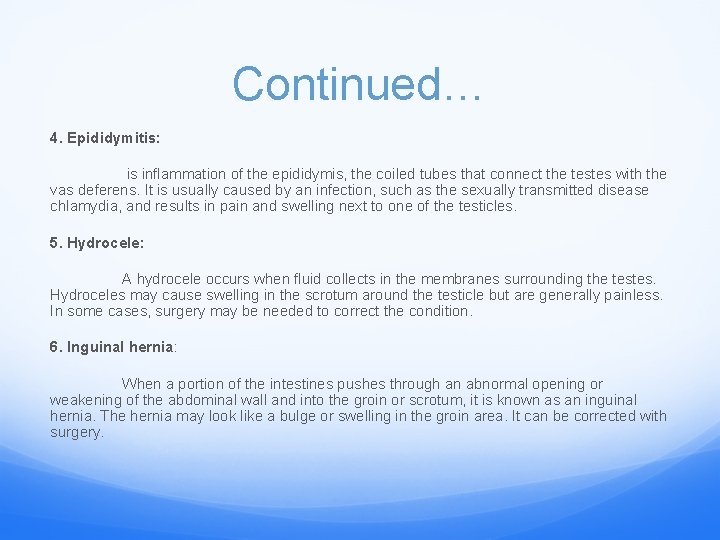 Continued…

4. Epididymitis:

is inflammation of the epididymis, the coiled tubes that connect the testes with the vas deferens. It is usually caused by an infection, such as the sexually transmitted disease chlamydia, and results in pain and swelling next to one of the testicles.

5. Hydrocele:

A hydrocele occurs when fluid collects in the membranes surrounding the testes. Hydroceles may cause swelling in the scrotum around the testicle but are generally painless. In some cases, surgery may be needed to correct the condition.

6. Inguinal hernia:

When a portion of the intestines pushes through an abnormal opening or weakening of the abdominal wall and into the groin or scrotum, it is known as an inguinal hernia. The hernia may look like a bulge or swelling in the groin area. It can be corrected with surgery.